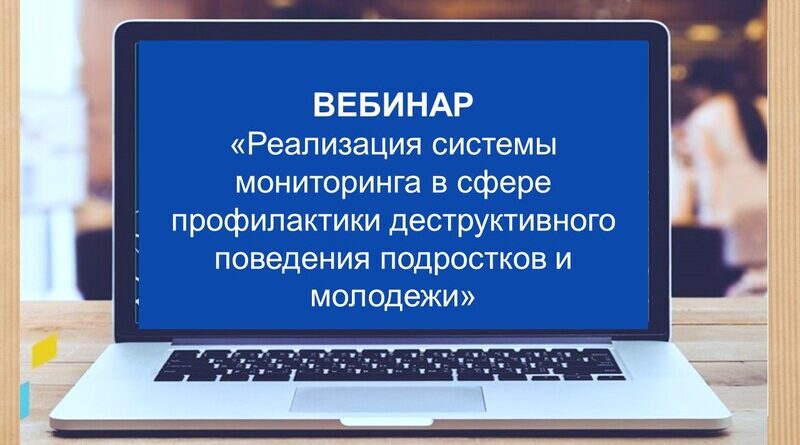 ВЕБИНАР
«Реализация системы мониторинга в сфере профилактики деструктивного поведения подростков и молодежи»